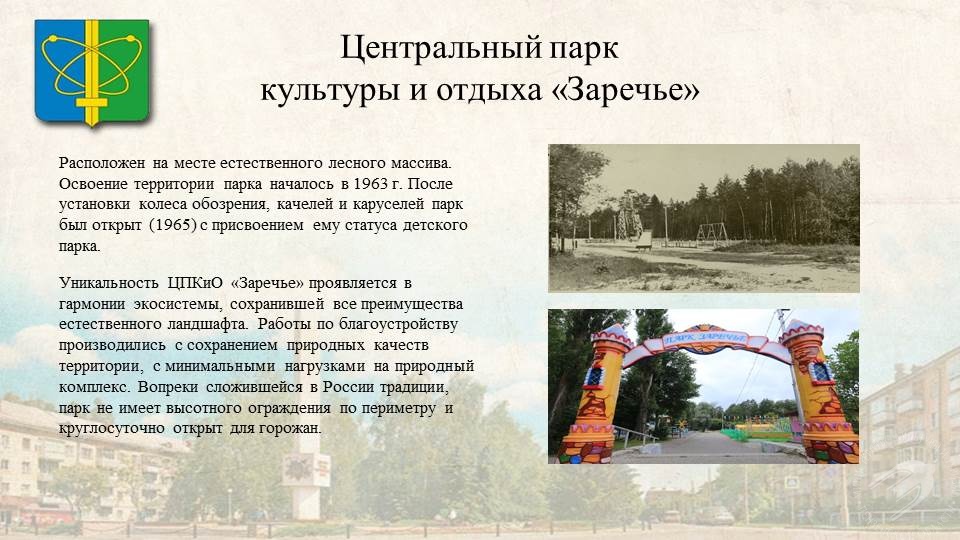 Центральный парк
культуры и отдыха «Заречье»

Расположен на месте естественного лесного массива. Освоение территории парка началось в 1963 г. После установки колеса обозрения, качелей и каруселей парк был открыт (1965) с присвоением ему статуса детского парка.

Уникальность ЦПКиО «Заречье» проявляется в гармонии экосистемы, сохранившей все преимущества естественного ландшафта. Работы по благоустройству производились с сохранением природных качеств территории, с минимальными нагрузками на природный комплекс. Вопреки сложившейся в России традиции, парк не имеет высотного ограждения по периметру и круглосуточно открыт для горожан.

ПАРК ЗАРЕЧЬЕ